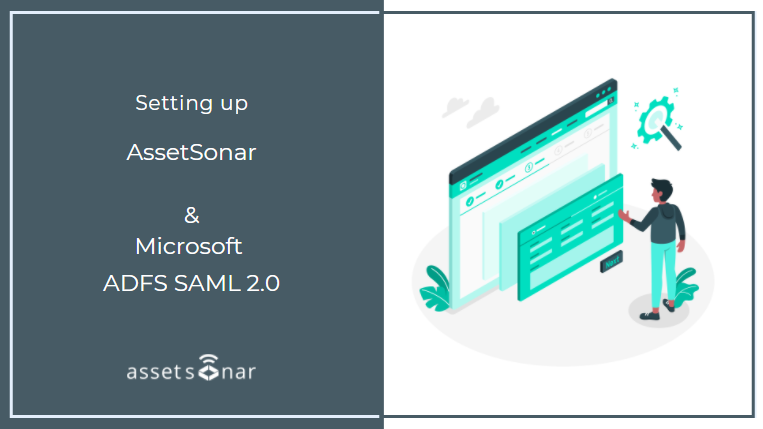 Setting up

AssetSonar

&

Microsoft

ADFS SAML 2.0

assetsonar

Next